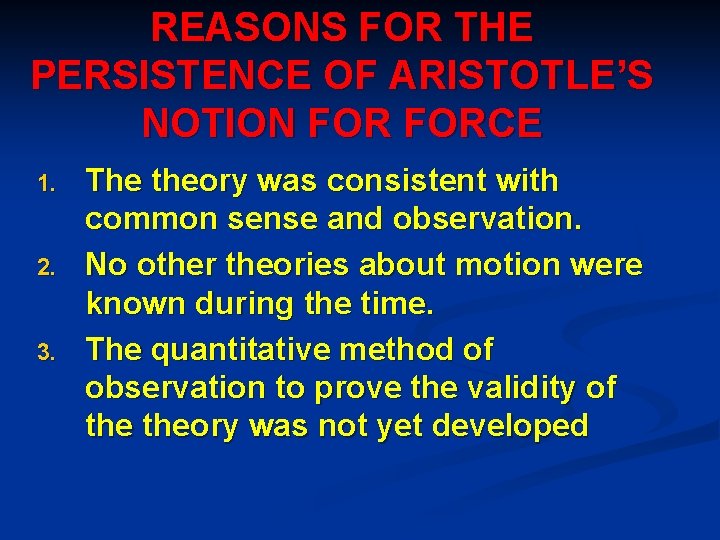 REASONS FOR THE PERSISTENCE OF ARISTOTLE'S NOTION FOR FORCE

1. The theory was consistent with common sense and observation.
2. No other theories about motion were known during the time.
3. The quantitative method of observation to prove the validity of the theory was not yet developed